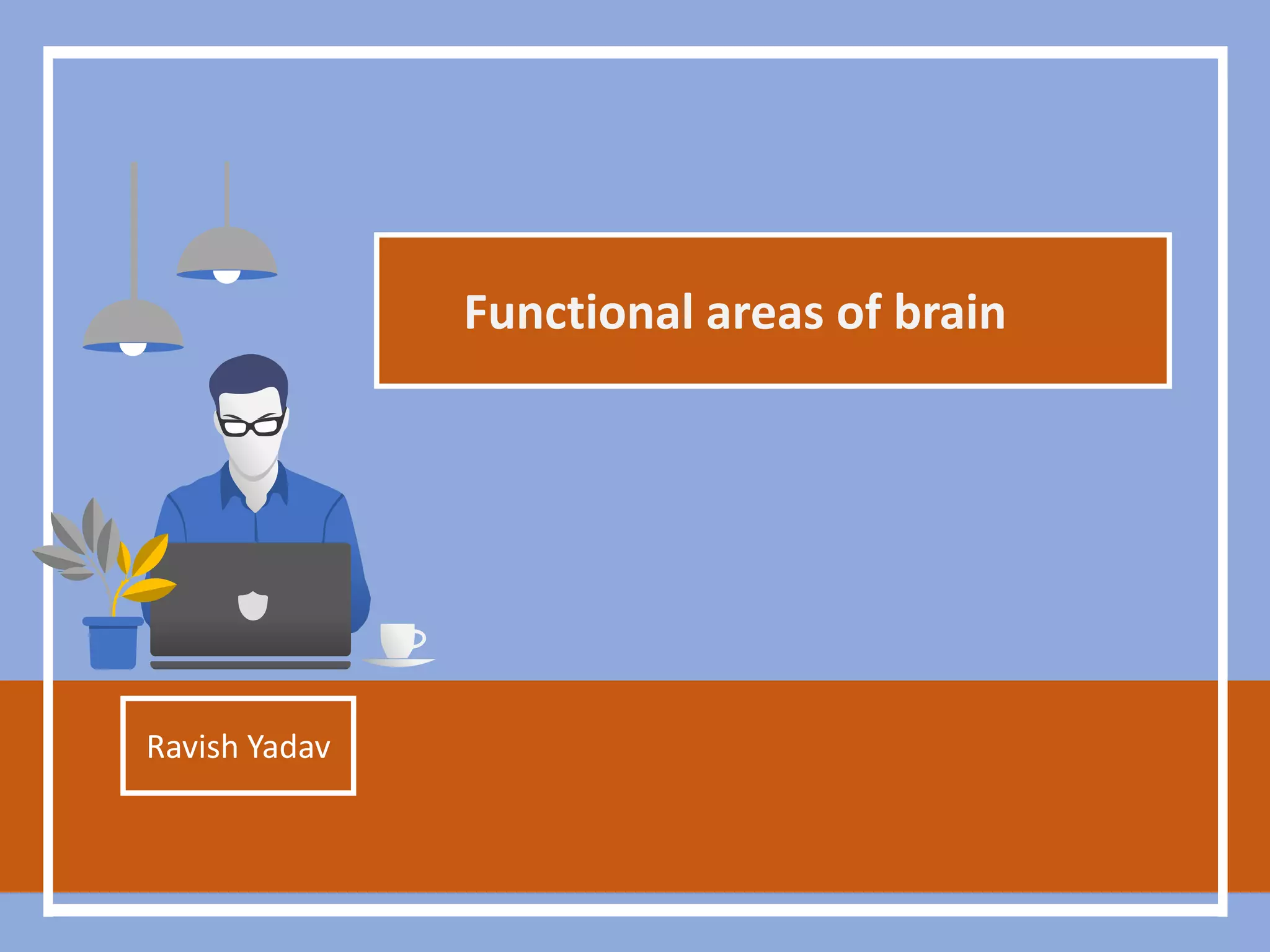 Functional areas of brain

Ravish Yadav